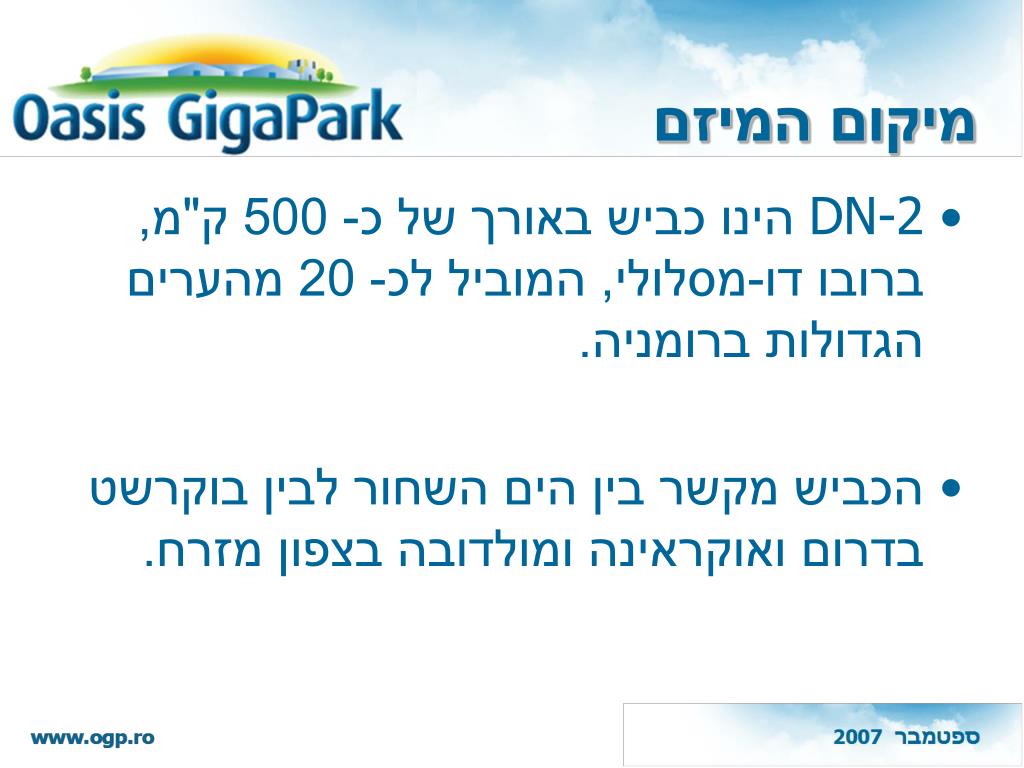 Oasis GigaPark

מיקום המיזם

• DN-2 הינו כביש באורך של כ- 500 ק"מ, ברובו דו-מסלולי, המוביל לכ- 20 מהערים הגדולות ברומניה.

• הכביש מקשר בין הים השחור לבין בוקרשט בדרום ואוקראינה ומולדובה בצפון מזרח.

www.ogp.ro

ספטמבר 2007